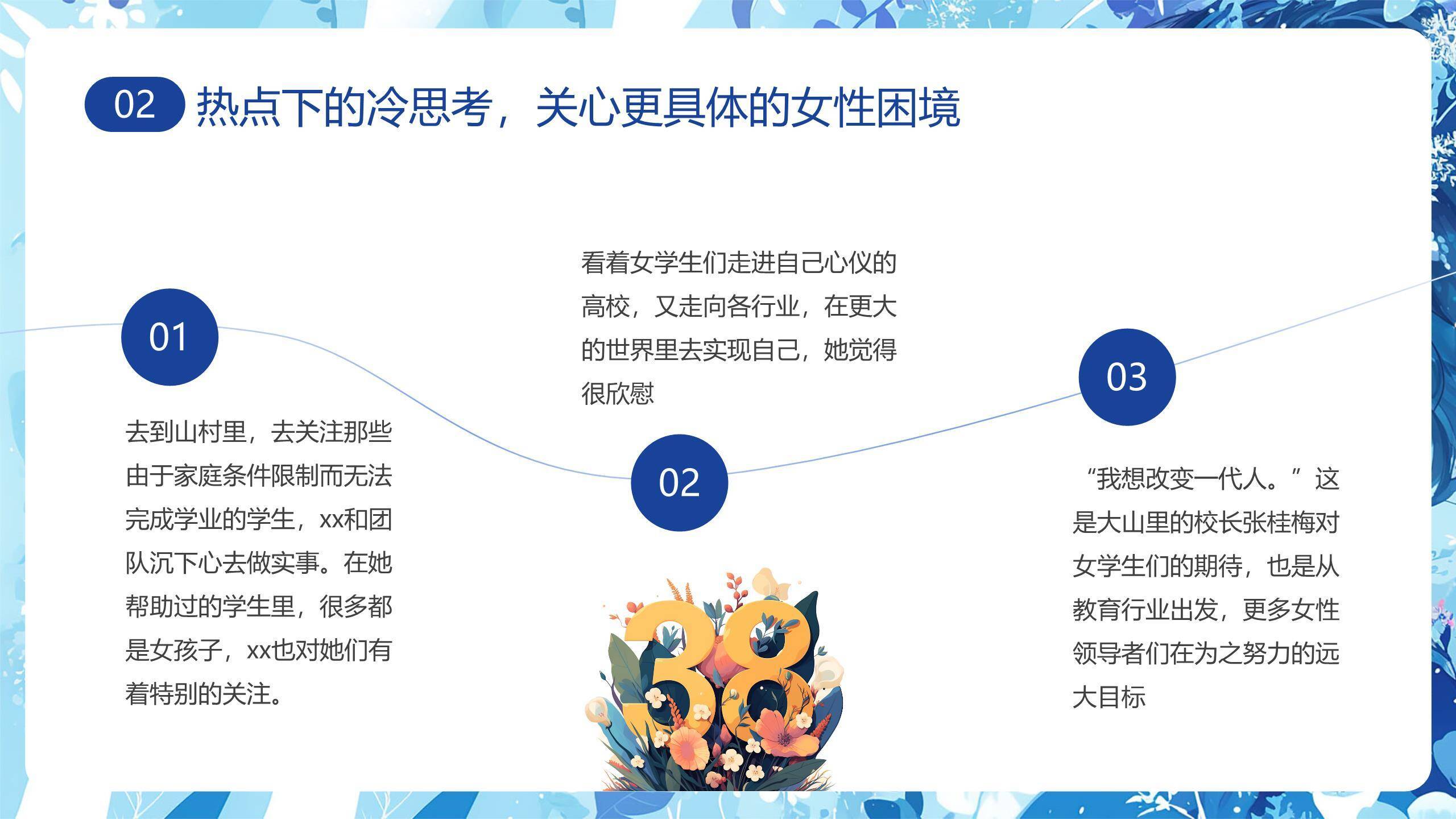 02 热点下的冷思考，关心更具体的女性困境

01

去到山村里，去关注那些由于家庭条件限制而无法完成学业的学生，xx和团队沉下心去做实事。在她帮助过的学生里，很多都是女孩子，xx也对她们有着特别的关注。

看着女学生们走进自己心仪的高校，又走向各行业，在更大的世界里去实现自己，她觉得很欣慰

02

38

03

“我想改变一代人。”这是大山里的校长张桂梅对女学生们的期待，也是从教育行业出发，更多女性领导者们在为之努力的远大目标